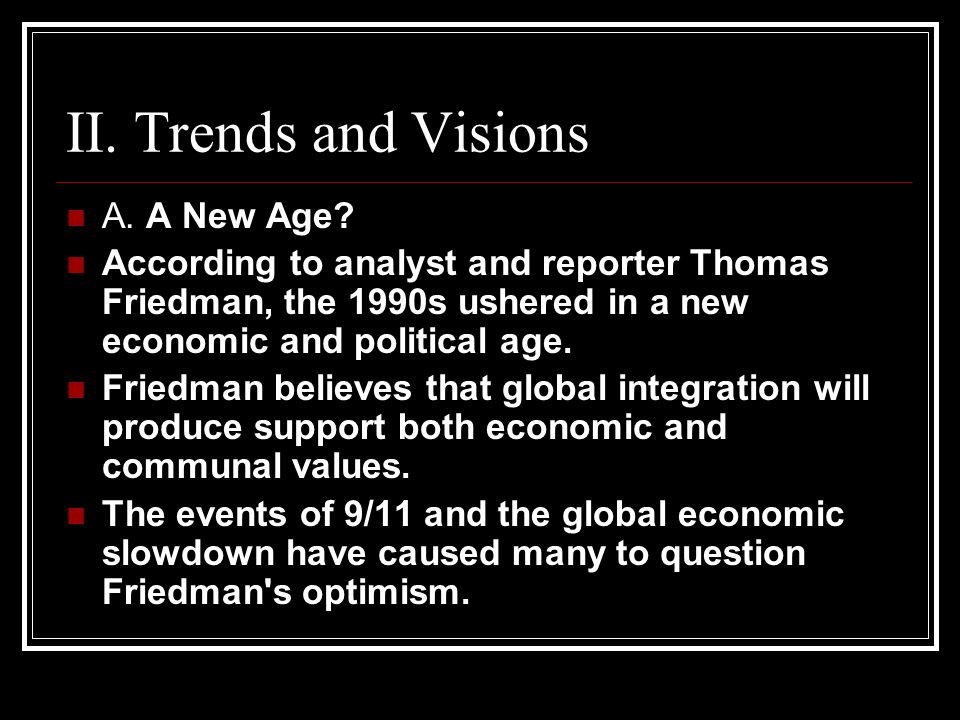 II. Trends and Visions

A. A New Age?

According to analyst and reporter Thomas Friedman, the 1990s ushered in a new economic and political age.

Friedman believes that global integration will produce support both economic and communal values.

The events of 9/11 and the global economic slowdown have caused many to question Friedman's optimism.